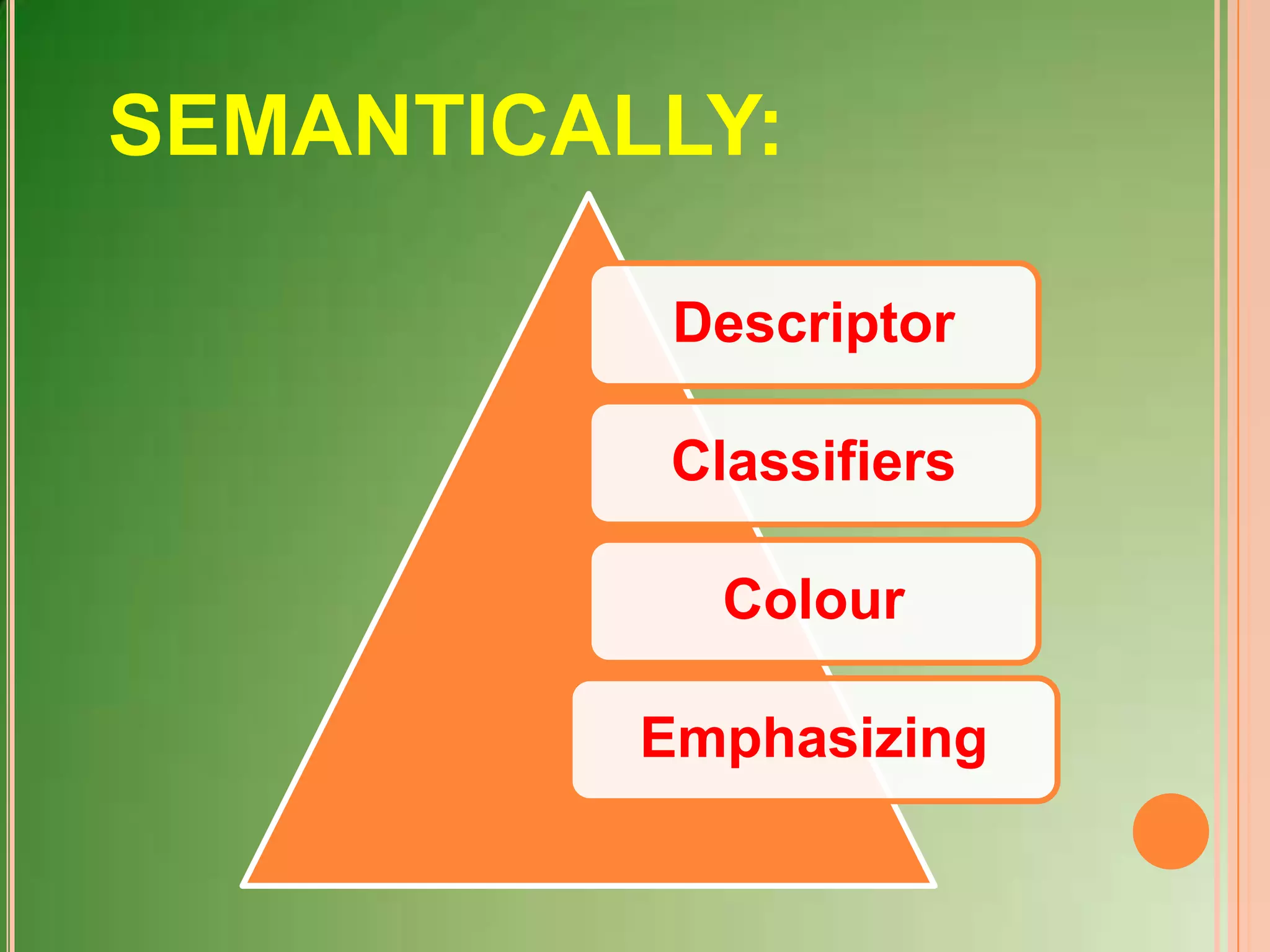 SEMANTICALLY:

Descriptor

Classifiers

Colour

Emphasizing